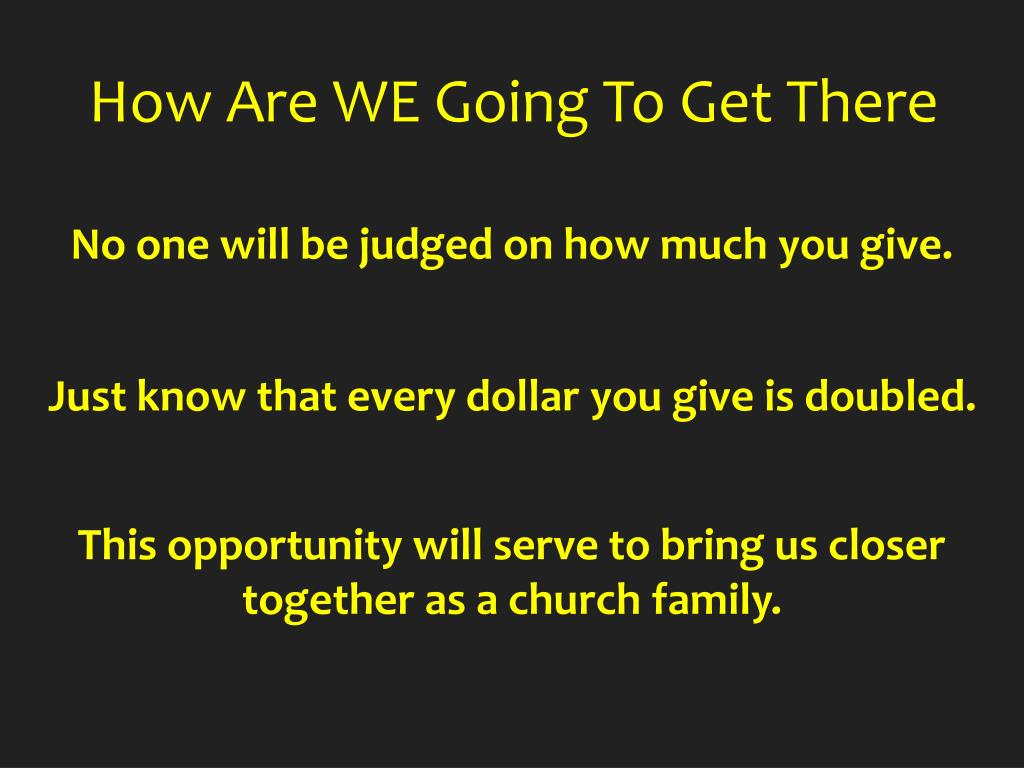 How Are WE Going To Get There

No one will be judged on how much you give.

Just know that every dollar you give is doubled.

This opportunity will serve to bring us closer together as a church family.